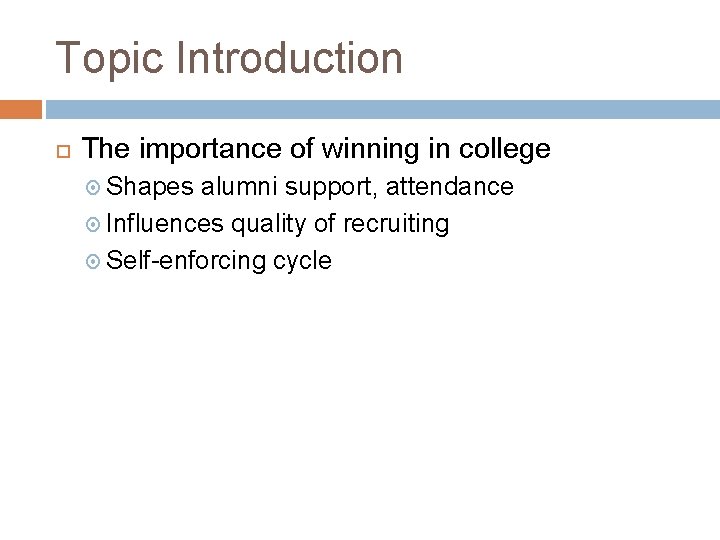 Topic Introduction

The importance of winning in college

Shapes alumni support, attendance

Influences quality of recruiting

Self-enforcing cycle